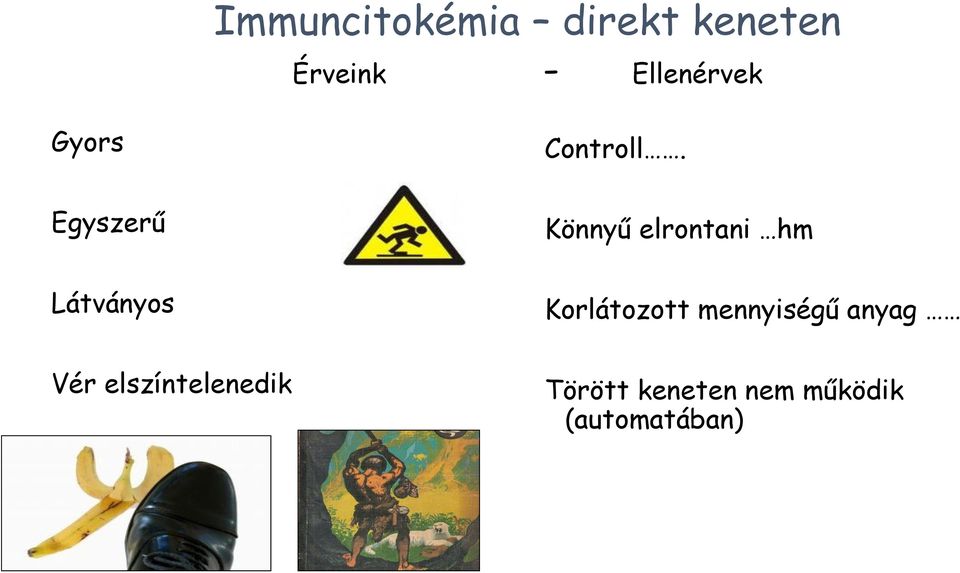 Immuncitokémia – direkt keneten

Érveink – Ellenérvek

Gyors

Egyszerű

Látványos

Vér elszíntelenedik

Controll…….

Könnyű elrontani …hm

Korlátozott mennyiségű anyag ……

Törött keneten nem működik (automatában)